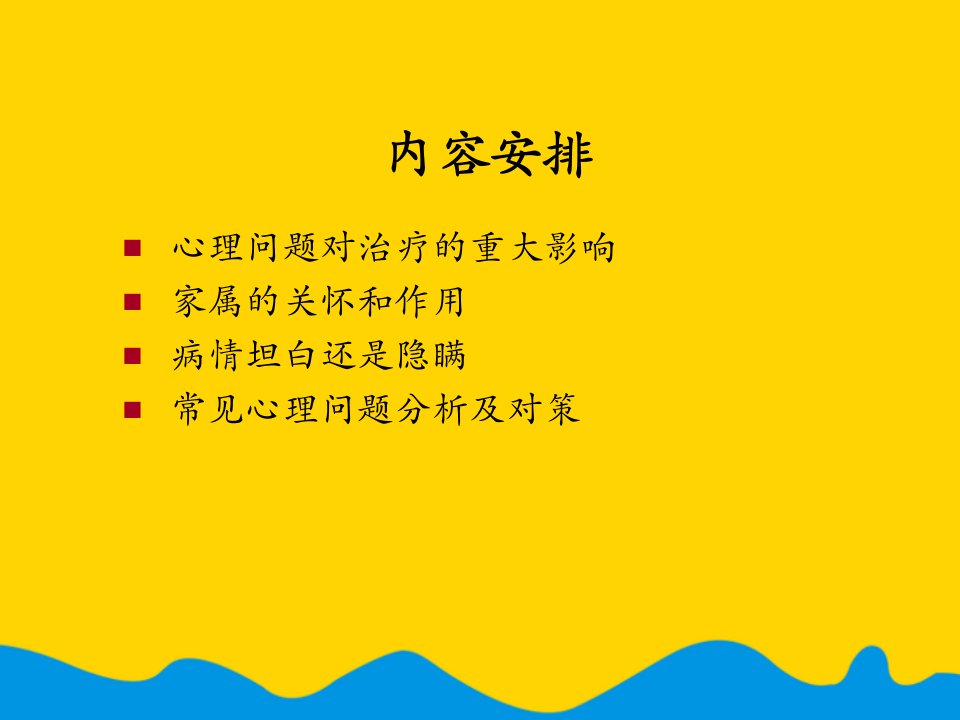 内容安排

• 心理问题对治疗的重大影响
• 家属的关怀和作用
• 病情坦白还是隐瞒
• 常见心理问题分析及对策